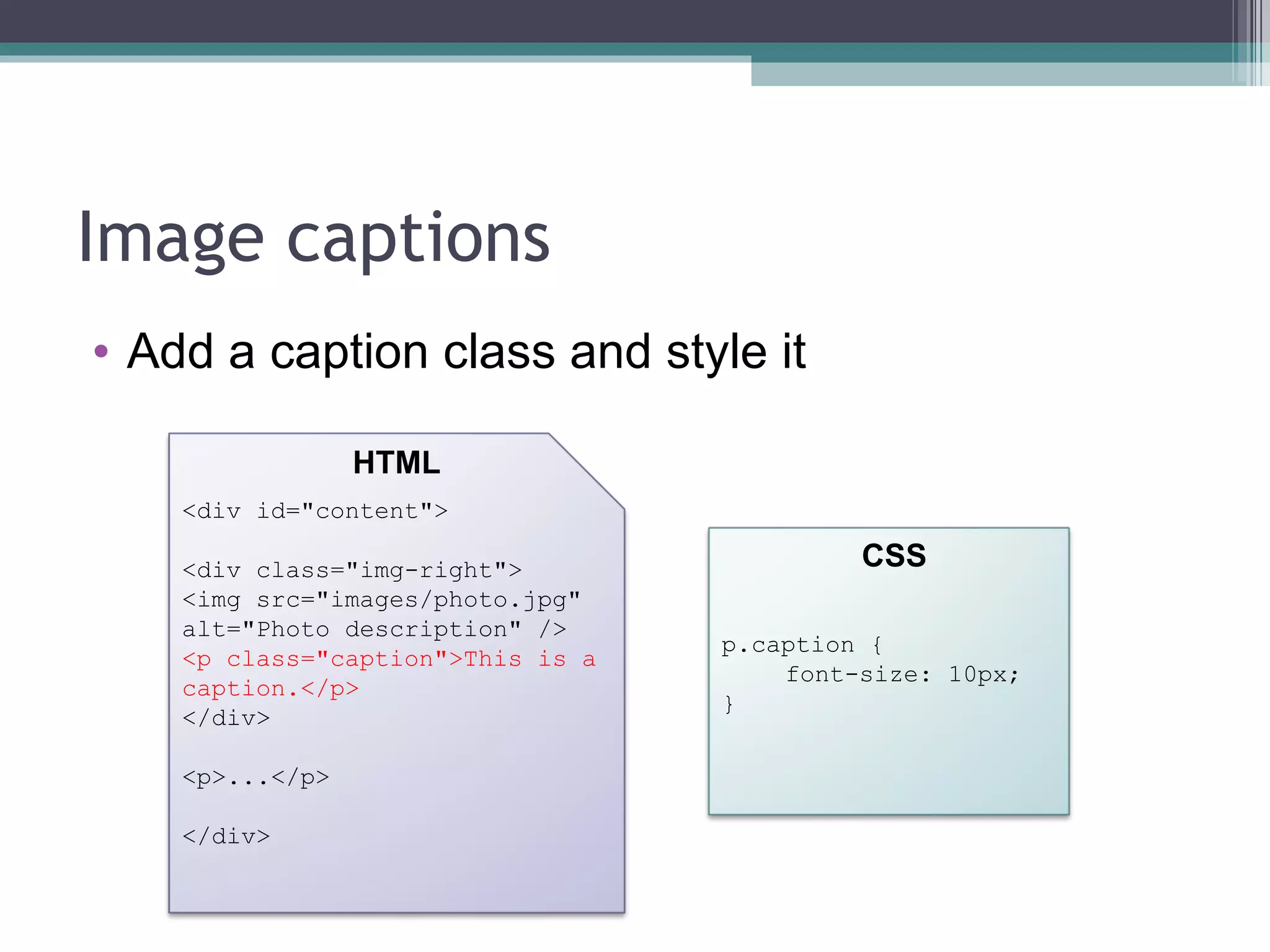 Image captions

• Add a caption class and style it

HTML

<div id="content">

<div class="img-right">
<img src="images/photo.jpg" alt="Photo description" />
<p class="caption">This is a caption.</p>
</div>

<p>...</p>

</div>

CSS

p.caption {
    font-size: 10px;
}